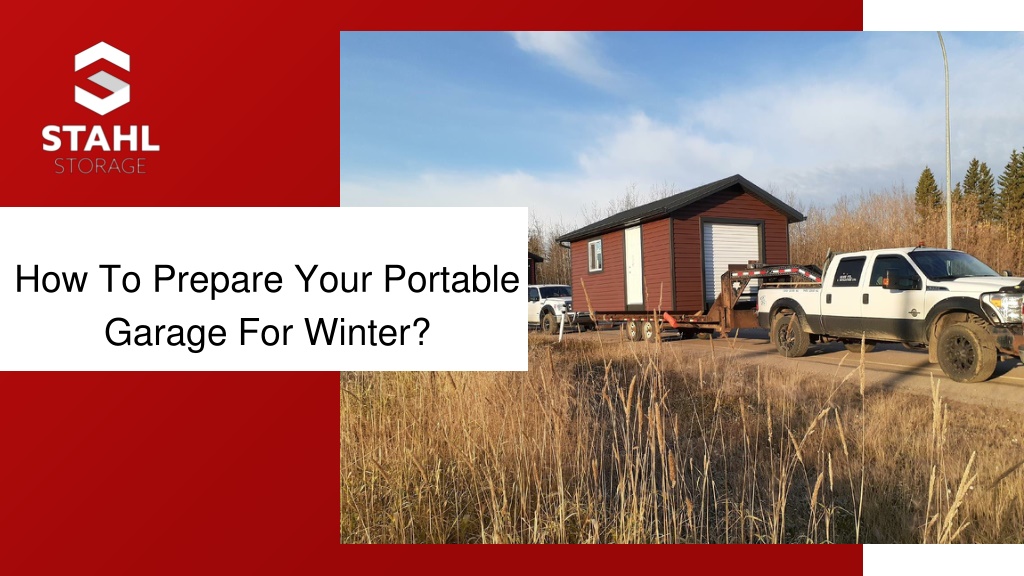 STAHL
STORAGE

How To Prepare Your Portable Garage For Winter?